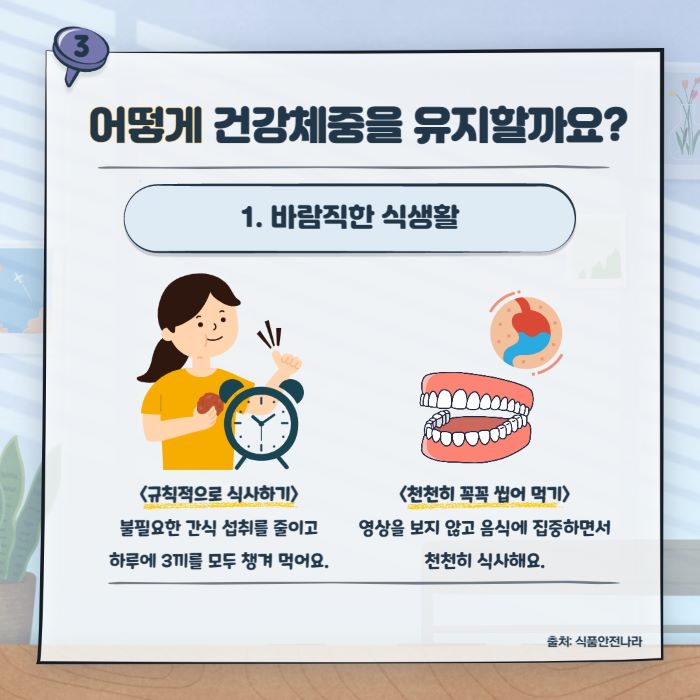 3

어떻게 건강체중을 유지할까요?

1. 바람직한 식생활

〈규칙적으로 식사하기〉
불필요한 간식 섭취를 줄이고
하루에 3끼를 모두 챙겨 먹어요.

〈천천히 꼭꼭 씹어 먹기〉
영상을 보지 않고 음식에 집중하면서
천천히 식사해요.

출처: 식품안전나라